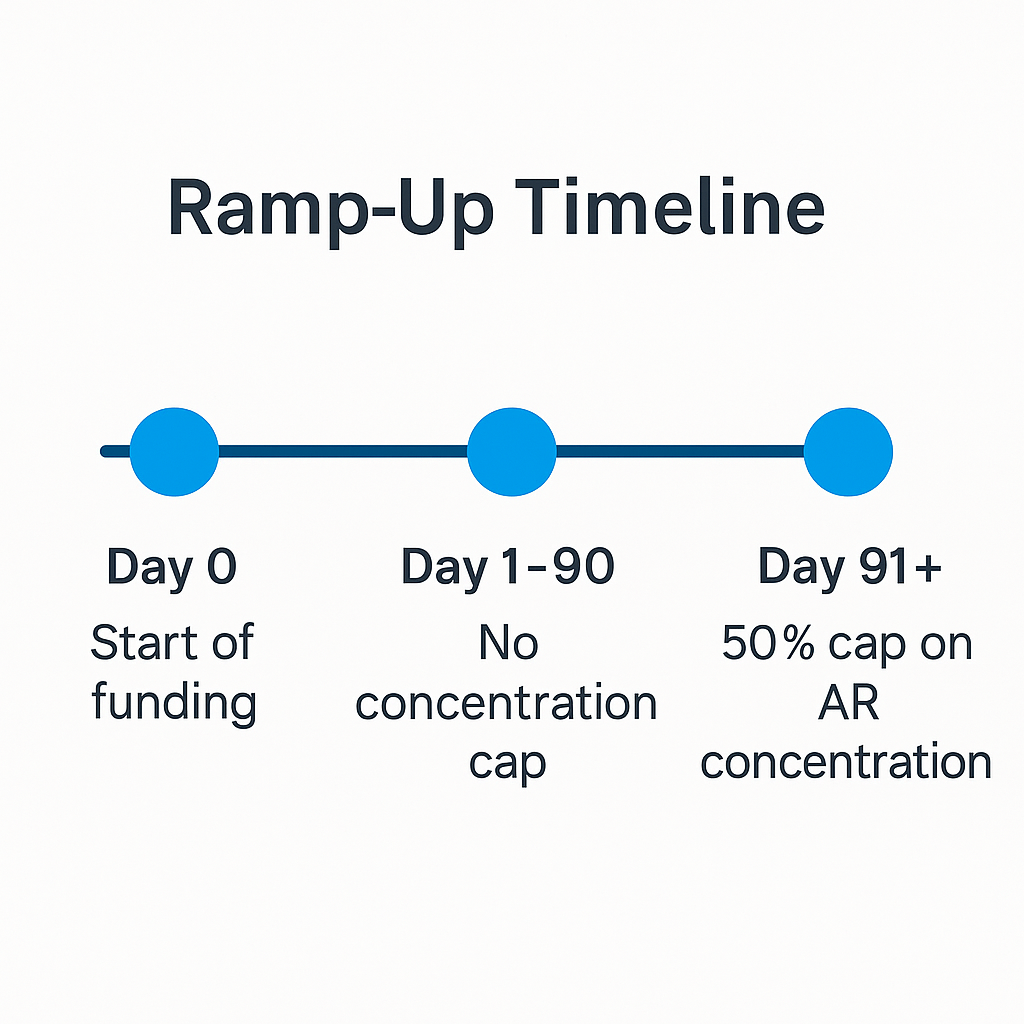 Ramp-Up Timeline

Day 0
Start of funding

Day 1–90
No concentration cap

Day 91+
50% cap on AR concentration